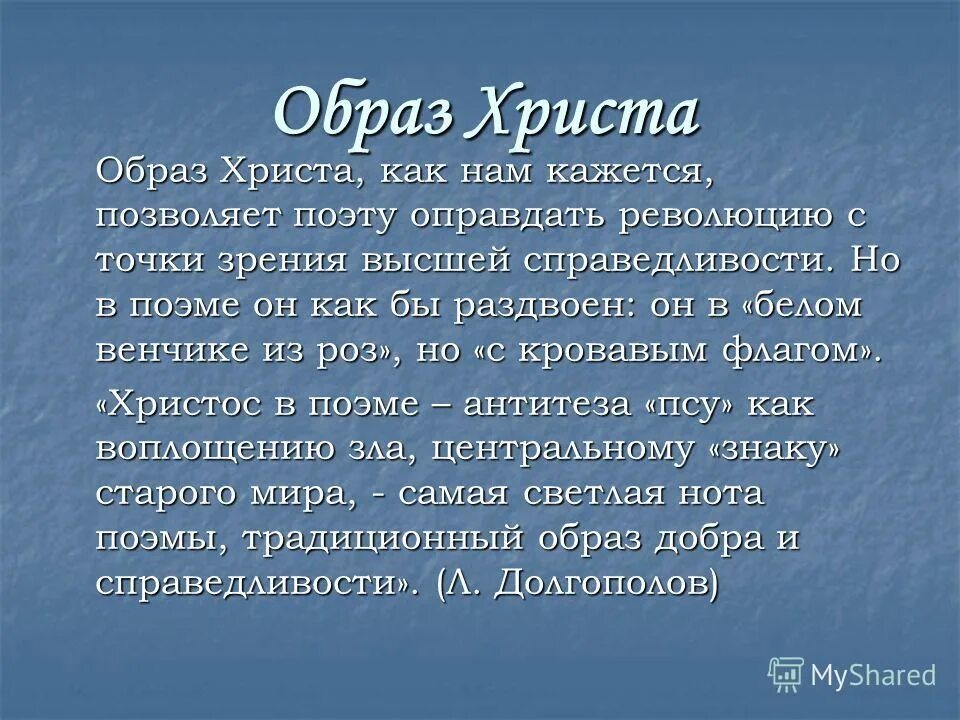 Образ Христа

Образ Христа, как нам кажется, позволяет поэту оправдать революцию с точки зрения высшей справедливости. Но в поэме он как бы раздвоен: он в «белом венчике из роз», но «с кровавым флагом».

«Христос в поэме – антитеза «псу» как воплощению зла, центральному «знаку» старого мира, - самая светлая нота поэмы, традиционный образ добра и справедливости». (Л. Долгополов)

MyShared